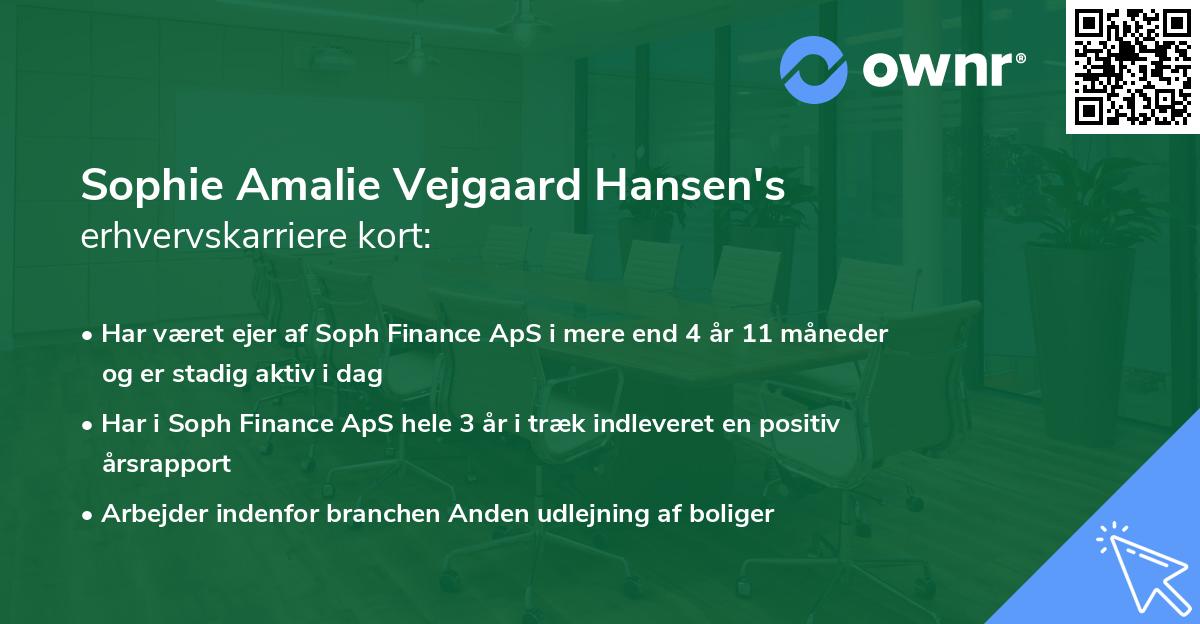 ownr®

Sophie Amalie Vejgaard Hansen's erhvervskarriere kort:

• Har været ejer af Soph Finance ApS i mere end 4 år 11 måneder og er stadig aktiv i dag

• Har i Soph Finance ApS hele 3 år i træk indleveret en positiv årsrapport

• Arbejder indenfor branchen Anden udlejning af boliger